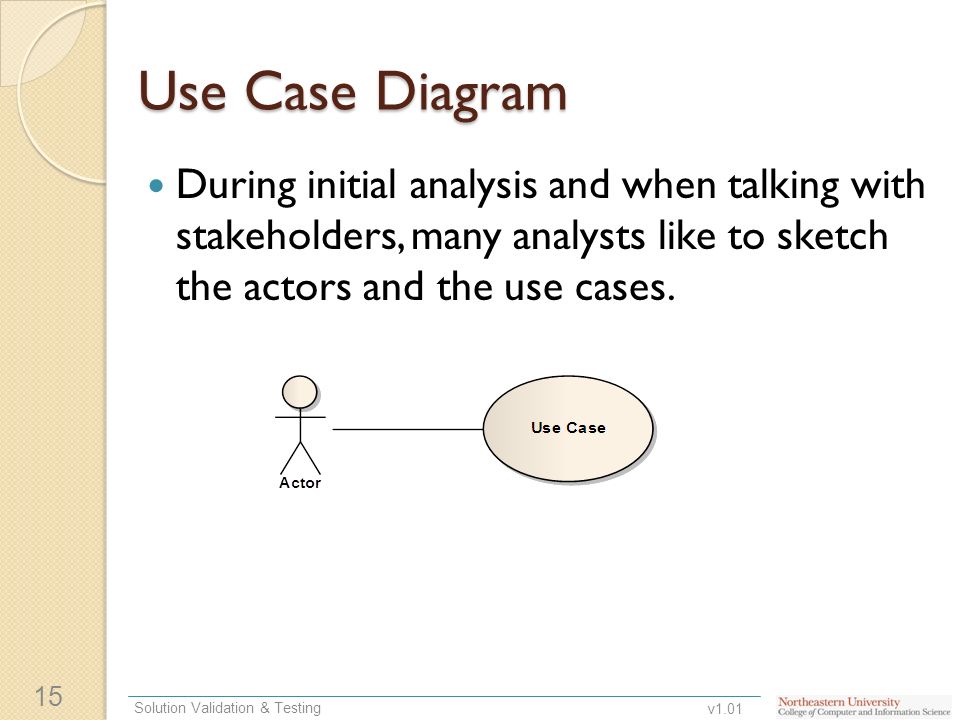 Use Case Diagram

During initial analysis and when talking with stakeholders, many analysts like to sketch the actors and the use cases.

Actor

Use Case

15

Solution Validation & Testing

v1.01

Northeastern University
College of Computer and Information Science